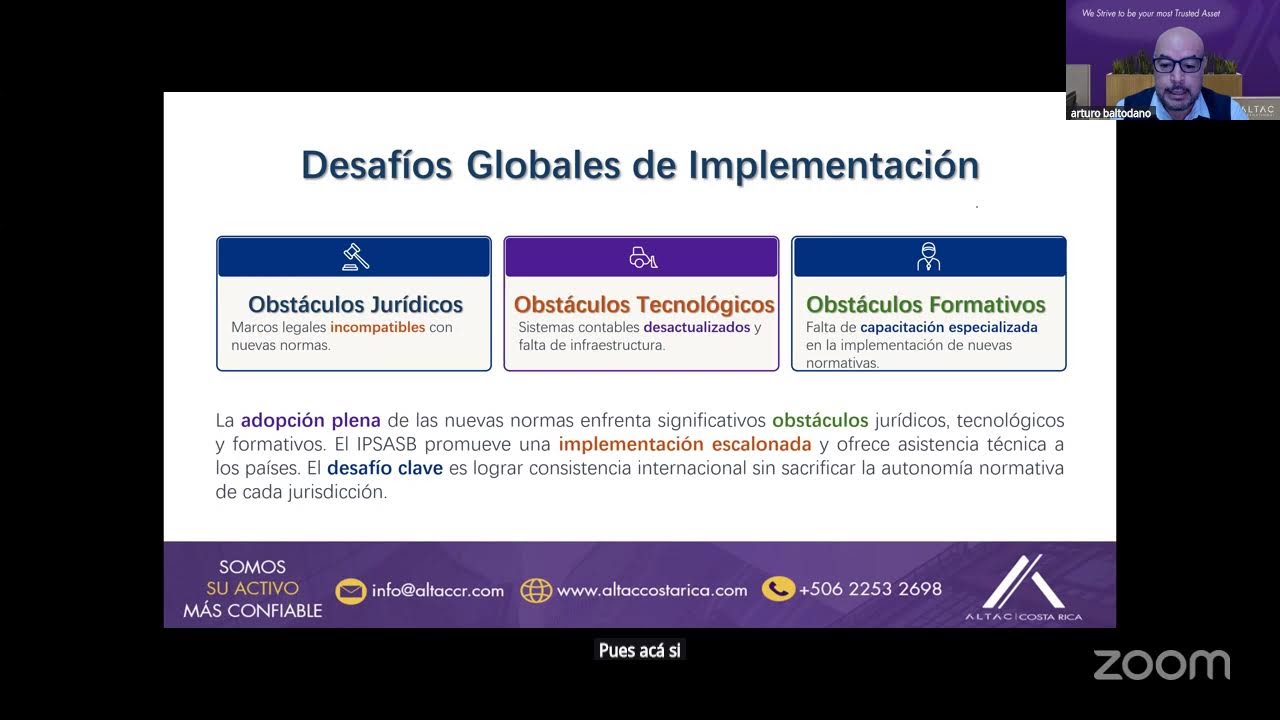 We Strive to be your most Trusted Asset

ALTAC

arturo baltodano

Desafíos Globales de Implementación

Obstáculos Jurídicos
Marcos legales incompatibles con nuevas normas.

Obstáculos Tecnológicos
Sistemas contables desactualizados y falta de infraestructura.

Obstáculos Formativos
Falta de capacitación especializada en la implementación de nuevas normativas.

La adopción plena de las nuevas normas enfrenta significativos obstáculos jurídicos, tecnológicos y formativos. El IPSASB promueve una implementación escalonada y ofrece asistencia técnica a los países. El desafío clave es lograr consistencia internacional sin sacrificar la autonomía normativa de cada jurisdicción.

SOMOS
SU ACTIVO
MÁS CONFIABLE

info@altaccr.com

www.altaccostarica.com

+506 2253 2698

ALTAC | COSTA RICA

Pues acá si

zoom